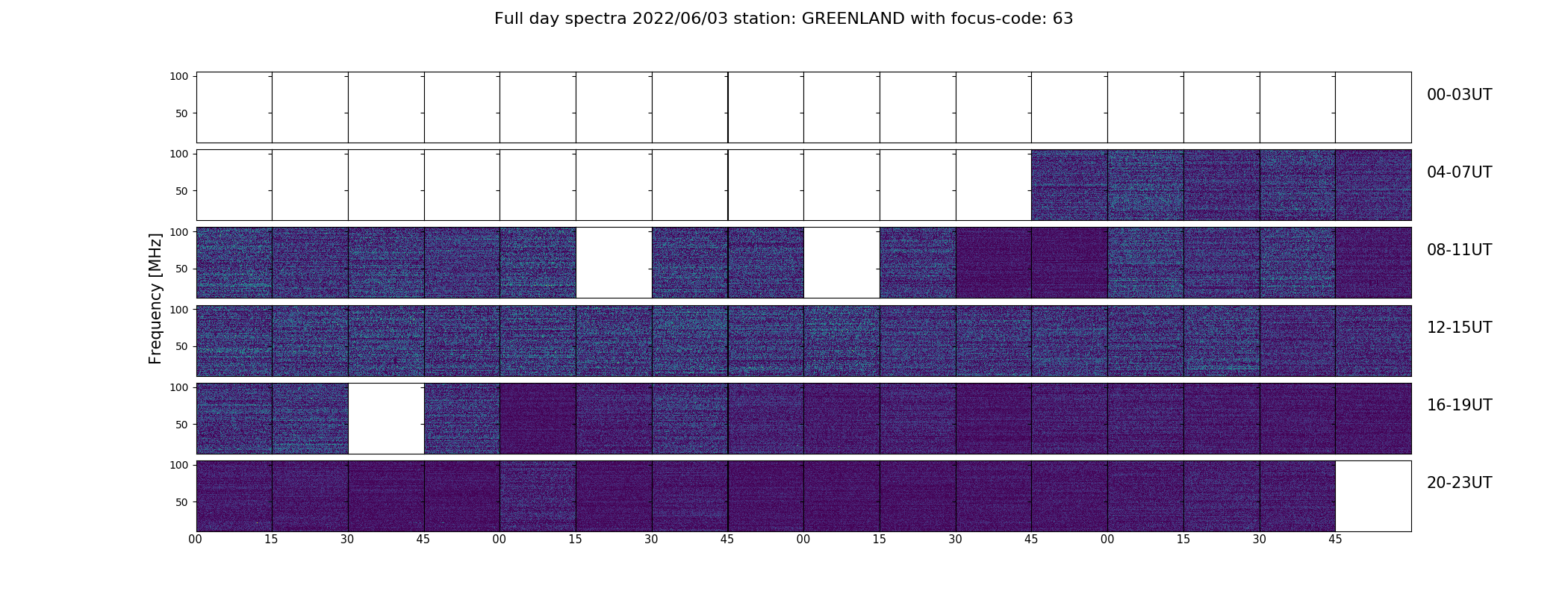 Full day spectra 2022/06/03 station: GREENLAND with focus-code: 63

Frequency [MHz]

100
50
00-03UT

100
50
04-07UT

100
50
08-11UT

100
50
12-15UT

100
50
16-19UT

100
50
20-23UT

00 15 30 45 00 15 30 45 00 15 30 45 00 15 30 45